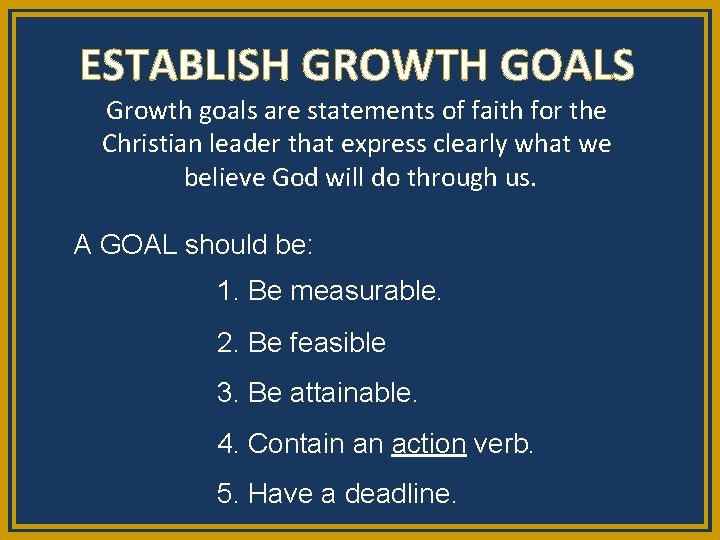 ESTABLISH GROWTH GOALS

Growth goals are statements of faith for the Christian leader that express clearly what we believe God will do through us.

A GOAL should be:

1. Be measurable.

2. Be feasible

3. Be attainable.

4. Contain an action verb.

5. Have a deadline.